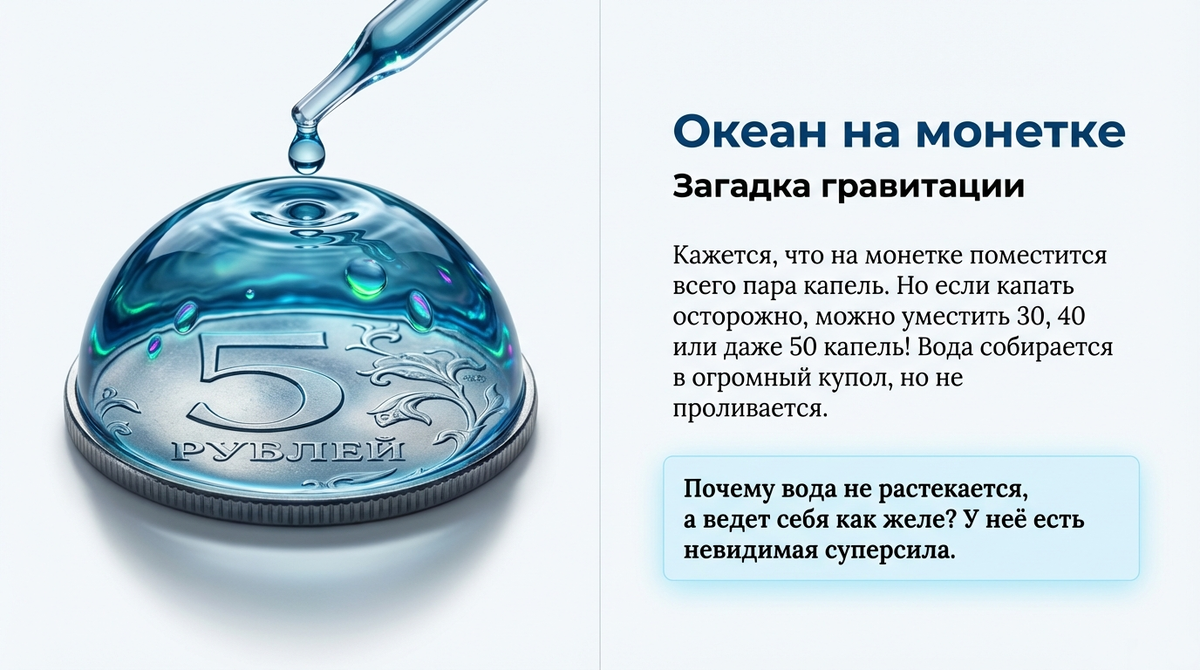 5
РУБЛЕЙ

Океан на монетке

Загадка гравитации

Кажется, что на монетке поместится всего пара капель. Но если капать осторожно, можно уместить 30, 40 или даже 50 капель! Вода собирается в огромный купол, но не проливается.

Почему вода не растекается, а ведет себя как желе? У неё есть невидимая суперсила.